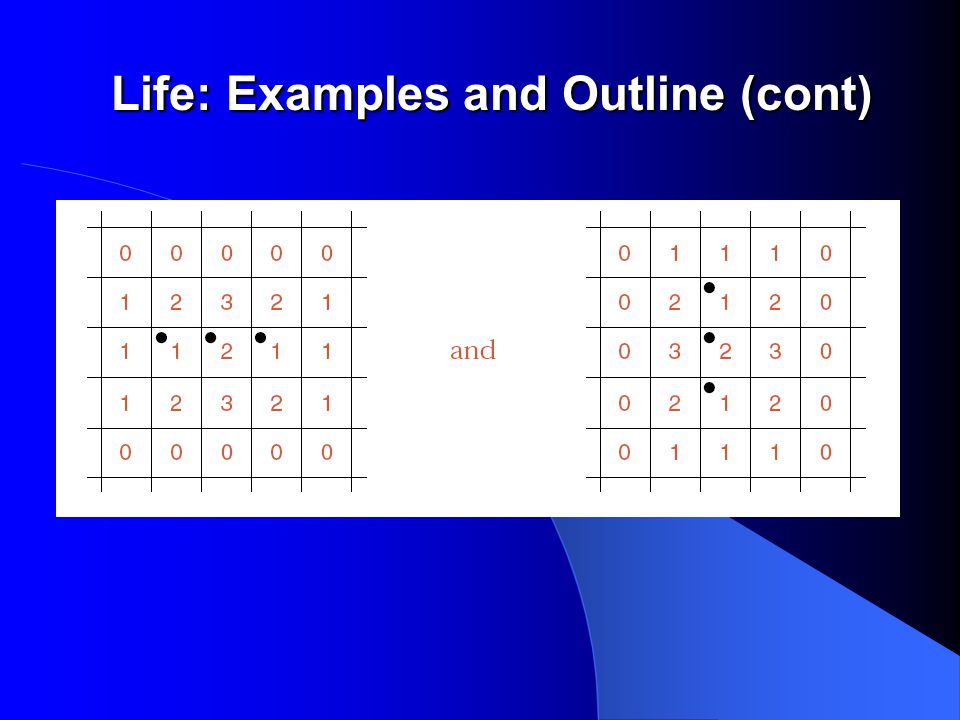 Life: Examples and Outline (cont)

| 0 | 0 | 0 | 0 | 0 |
|---|---|---|---|---|
| 1 | 2 | 3 | 2 | 1 |
| 1 | 1 | 2 | 1 | 1 |
| 1 | 2 | 3 | 2 | 1 |
| 0 | 0 | 0 | 0 | 0 |

and

| 0 | 1 | 1 | 1 | 0 |
|---|---|---|---|---|
| 0 | 2 | 1 | 2 | 0 |
| 0 | 3 | 2 | 3 | 0 |
| 0 | 2 | 1 | 2 | 0 |
| 0 | 1 | 1 | 1 | 0 |